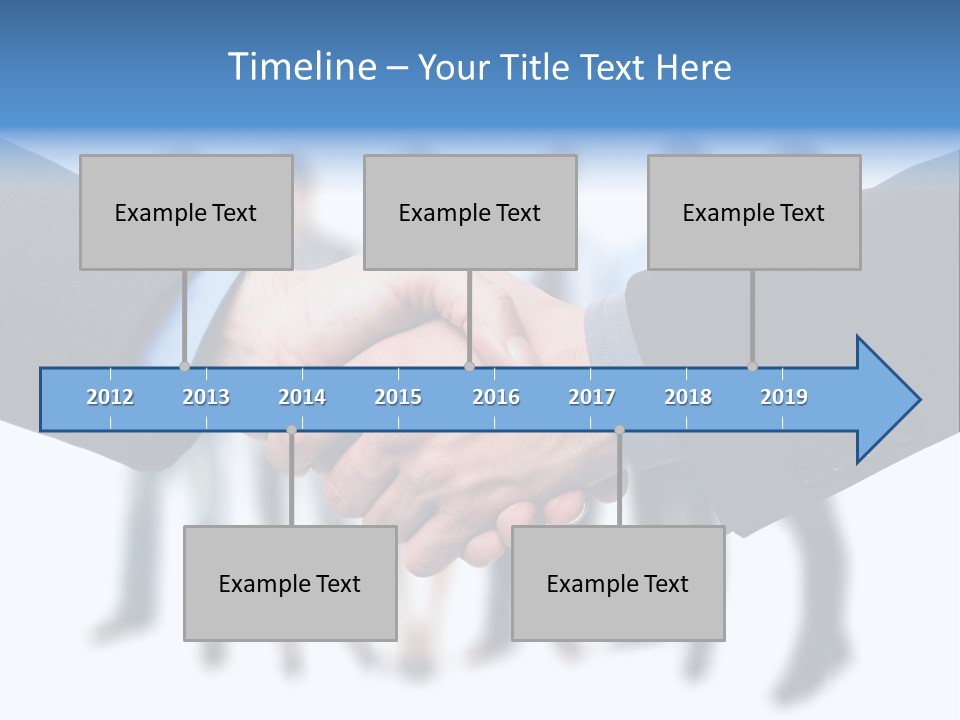 Timeline – Your Title Text Here

Example Text

Example Text

Example Text

2012 2013 2014 2015 2016 2017 2018 2019

Example Text

Example Text